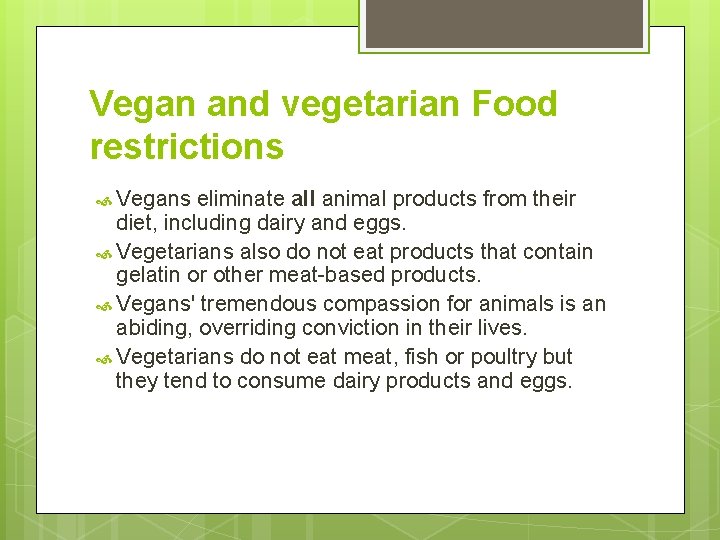 Vegan and vegetarian Food restrictions

Vegans eliminate all animal products from their diet, including dairy and eggs.

Vegetarians also do not eat products that contain gelatin or other meat-based products.

Vegans' tremendous compassion for animals is an abiding, overriding conviction in their lives.

Vegetarians do not eat meat, fish or poultry but they tend to consume dairy products and eggs.